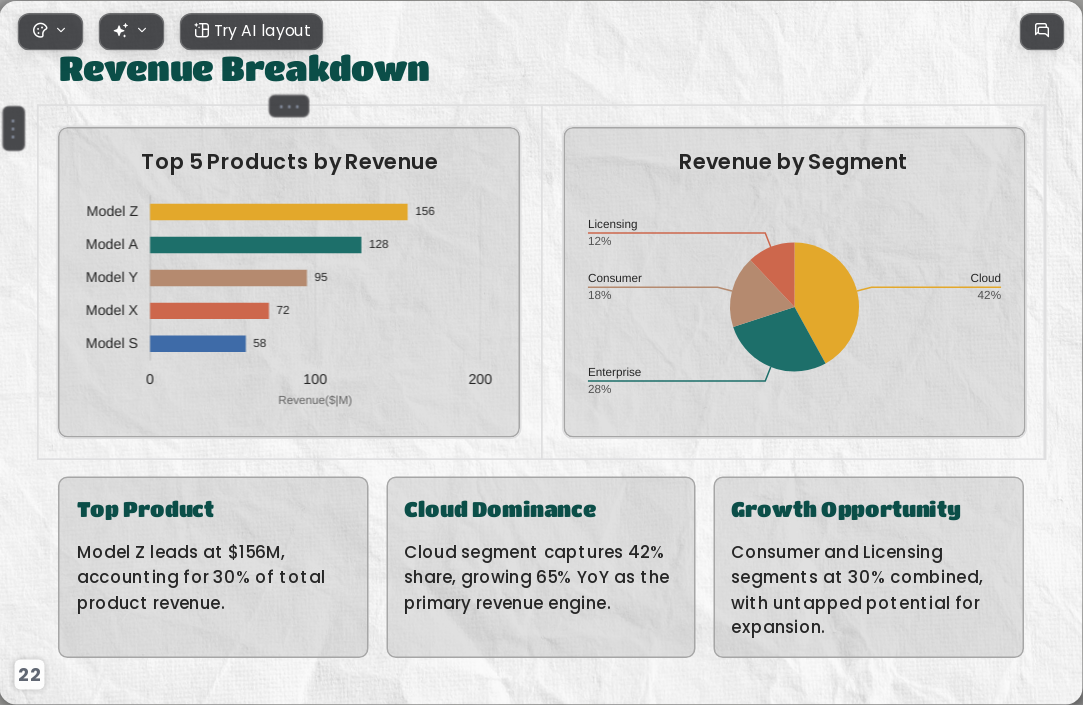 Try AI layout

Revenue Breakdown

Top 5 Products by Revenue

Model Z 156
Model A 128
Model Y 95
Model X 72
Model S 58

0 100 200
Revenue($|M)

Revenue by Segment

Licensing
12%
Consumer
18%
Enterprise
28%
Cloud
42%

Top Product

Model Z leads at $156M, accounting for 30% of total product revenue.

Cloud Dominance

Cloud segment captures 42% share, growing 65% YoY as the primary revenue engine.

Growth Opportunity

Consumer and Licensing segments at 30% combined, with untapped potential for expansion.

22